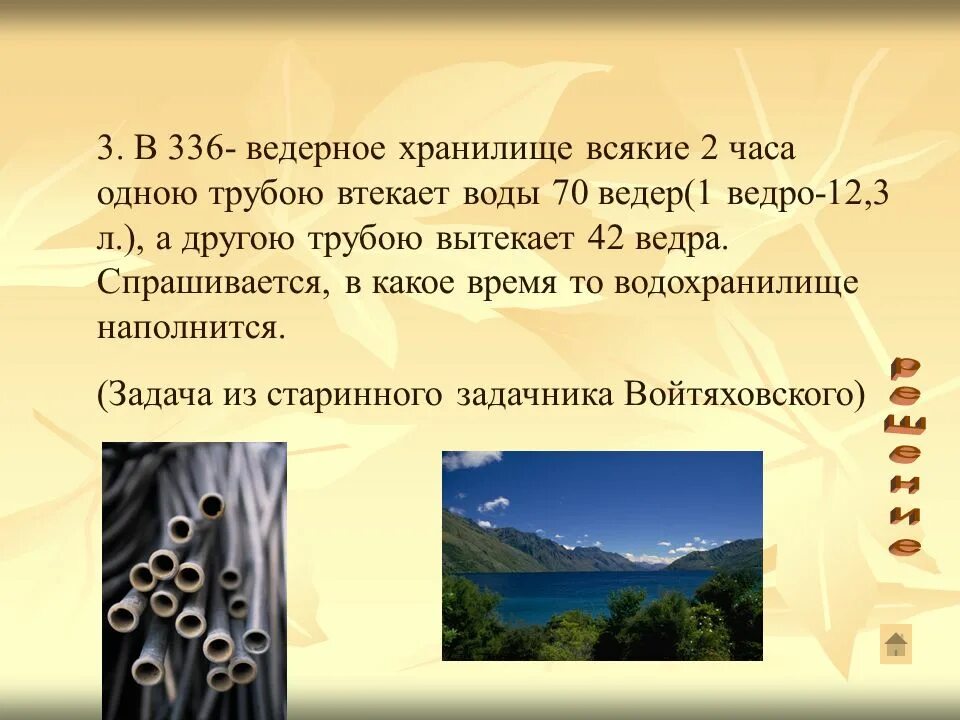 3. В 336- ведерное хранилище всякие 2 часа одною трубою втекает воды 70 ведер(1 ведро-12,3 л.), а другою трубою вытекает 42 ведра. Спрашивается, в какое время то водохранилище наполнится.

(Задача из старинного задачника Войтяховского)

решение